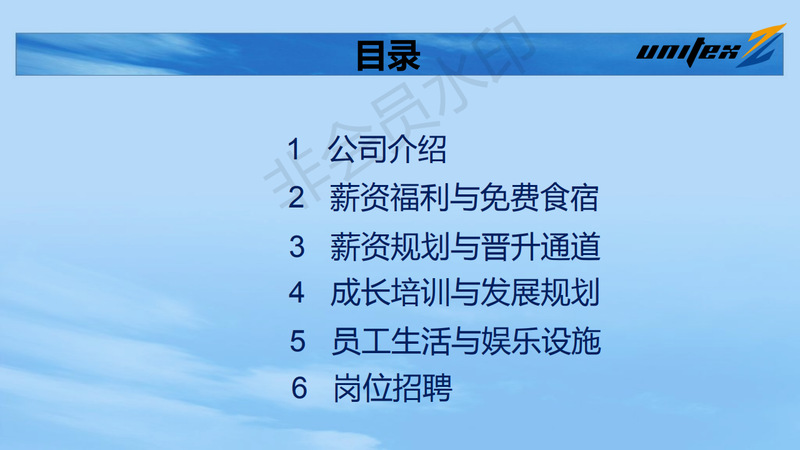 目录

unitex

非会员水印

1 公司介绍
2 薪资福利与免费食宿
3 薪资规划与晋升通道
4 成长培训与发展规划
5 员工生活与娱乐设施
6 岗位招聘